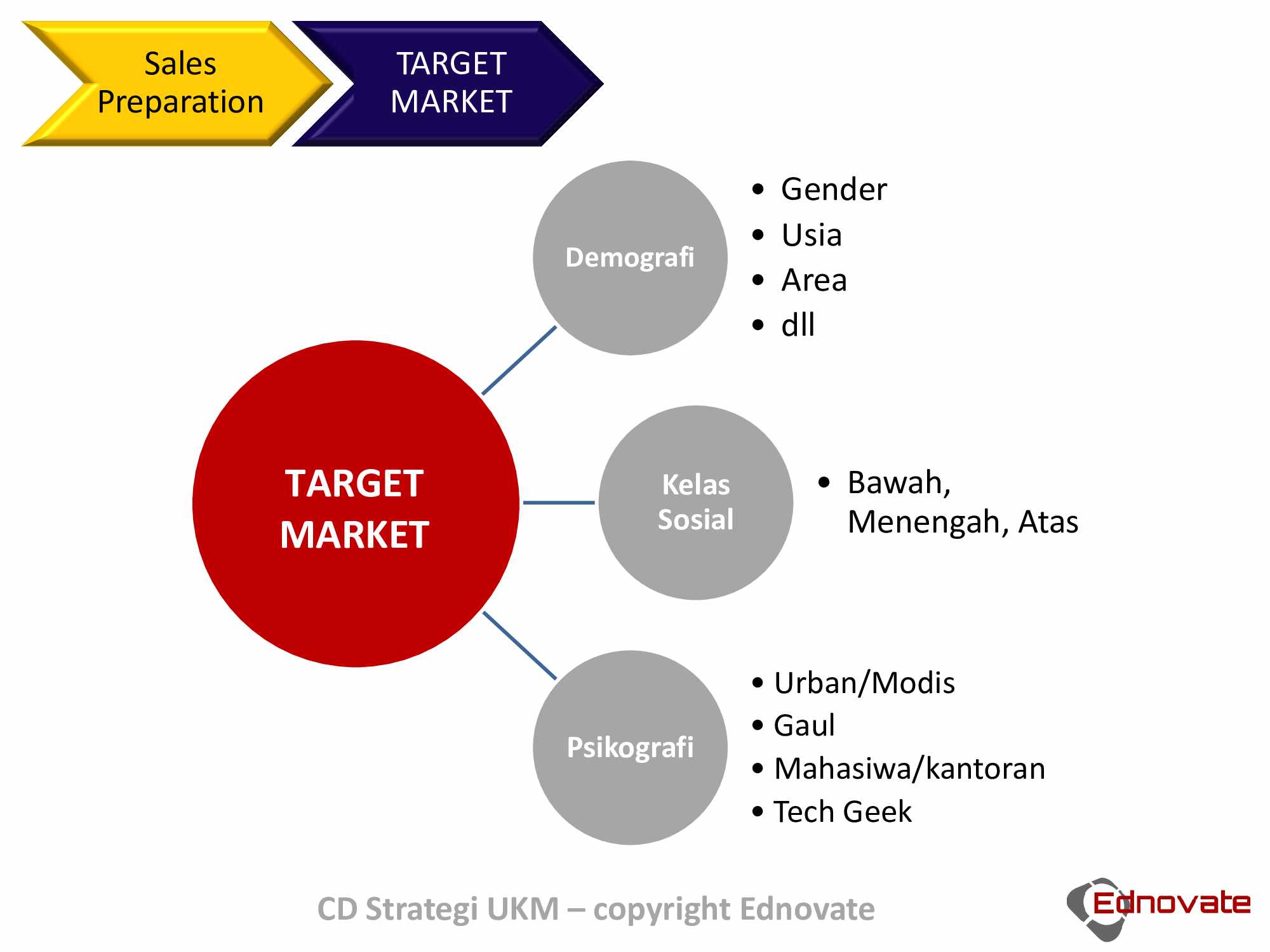 Sales Preparation

TARGET MARKET

TARGET MARKET

Demografi

• Gender
• Usia
• Area
• dll

Kelas Sosial

• Bawah, Menengah, Atas

Psikografi

• Urban/Modis
• Gaul
• Mahasiwa/kantoran
• Tech Geek

CD Strategi UKM – copyright Ednovate

Ednovate